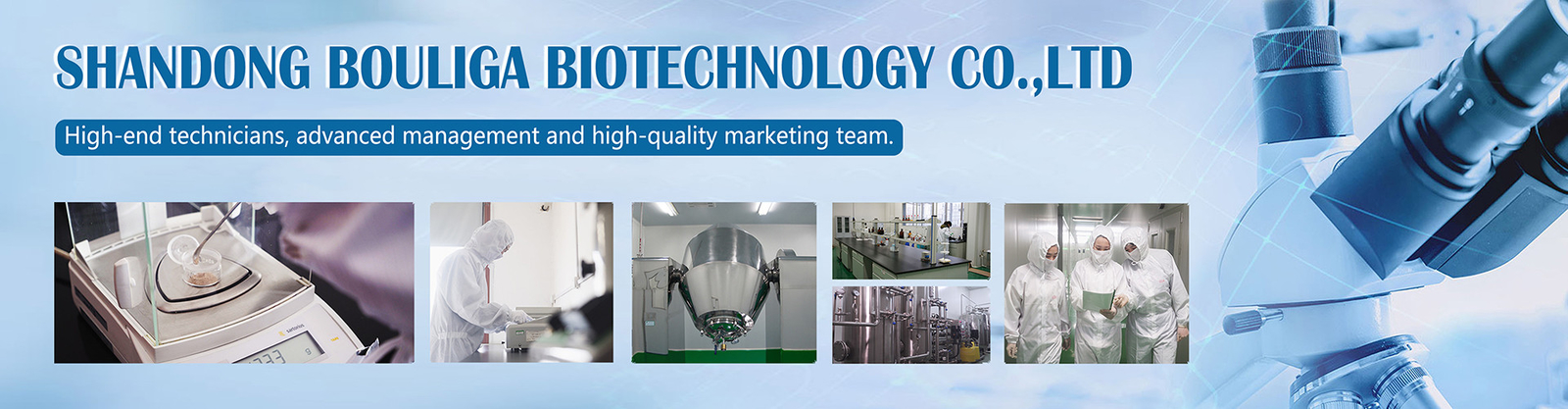 SHANDONG BOULIGA BIOTECHNOLOGY CO.,LTD

High-end technicians, advanced management and high-quality marketing team.